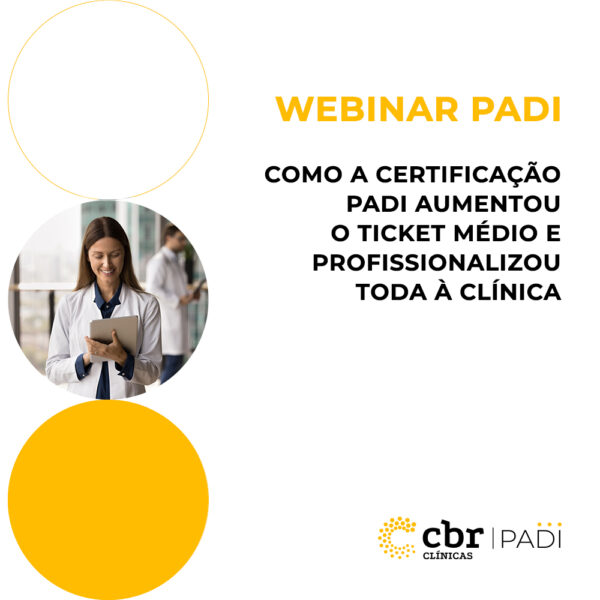 WEBINAR PADI

COMO A CERTIFICAÇÃO PADI AUMENTOU O TICKET MÉDIO E PROFISSIONALIZOU TODA À CLÍNICA

cbr CLÍNICAS | PADI